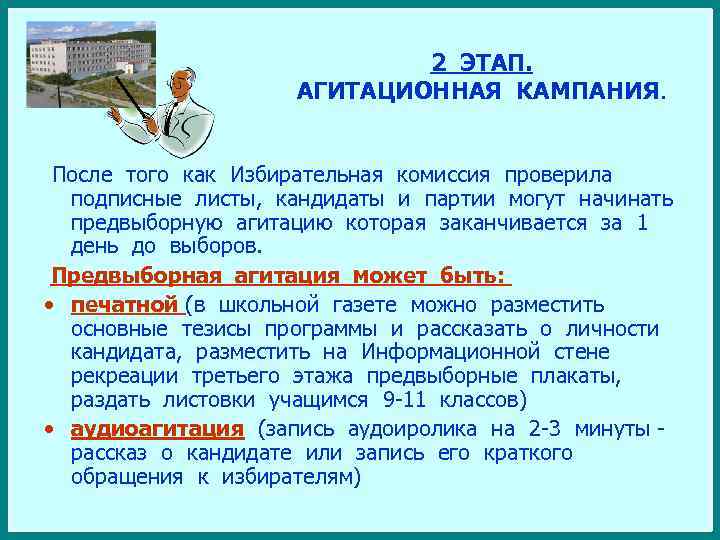 2 ЭТАП.
АГИТАЦИОННАЯ КАМПАНИЯ.

После того как Избирательная комиссия проверила подписные листы, кандидаты и партии могут начинать предвыборную агитацию которая заканчивается за 1 день до выборов.

Предвыборная агитация может быть:

• печатной (в школьной газете можно разместить основные тезисы программы и рассказать о личности кандидата, разместить на Информационной стене рекреации третьего этажа предвыборные плакаты, раздать листовки учащимся 9-11 классов)
• аудиоагитация (запись аудиоролика на 2-3 минуты - рассказ о кандидате или запись его краткого обращения к избирателям)